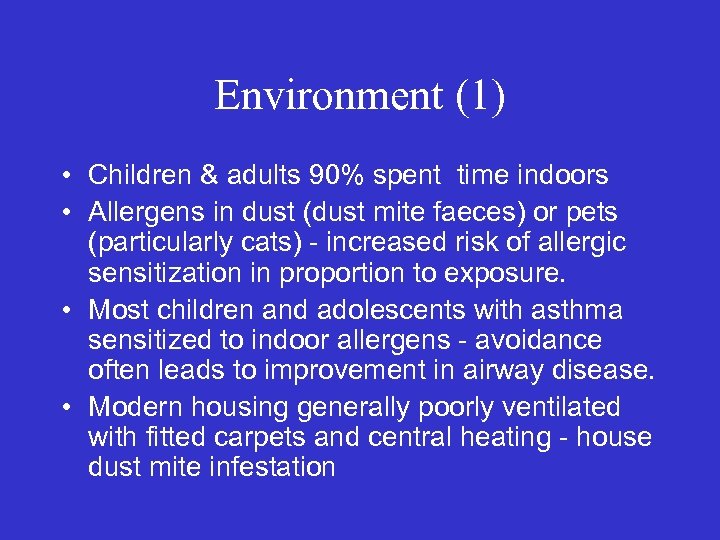 Environment (1)

• Children & adults 90% spent  time indoors
• Allergens in dust (dust mite faeces) or pets (particularly cats) - increased risk of allergic sensitization in proportion to exposure.
• Most children and adolescents with asthma sensitized to indoor allergens - avoidance often leads to improvement in airway disease.
• Modern housing generally poorly ventilated with fitted carpets and central heating - house dust mite infestation